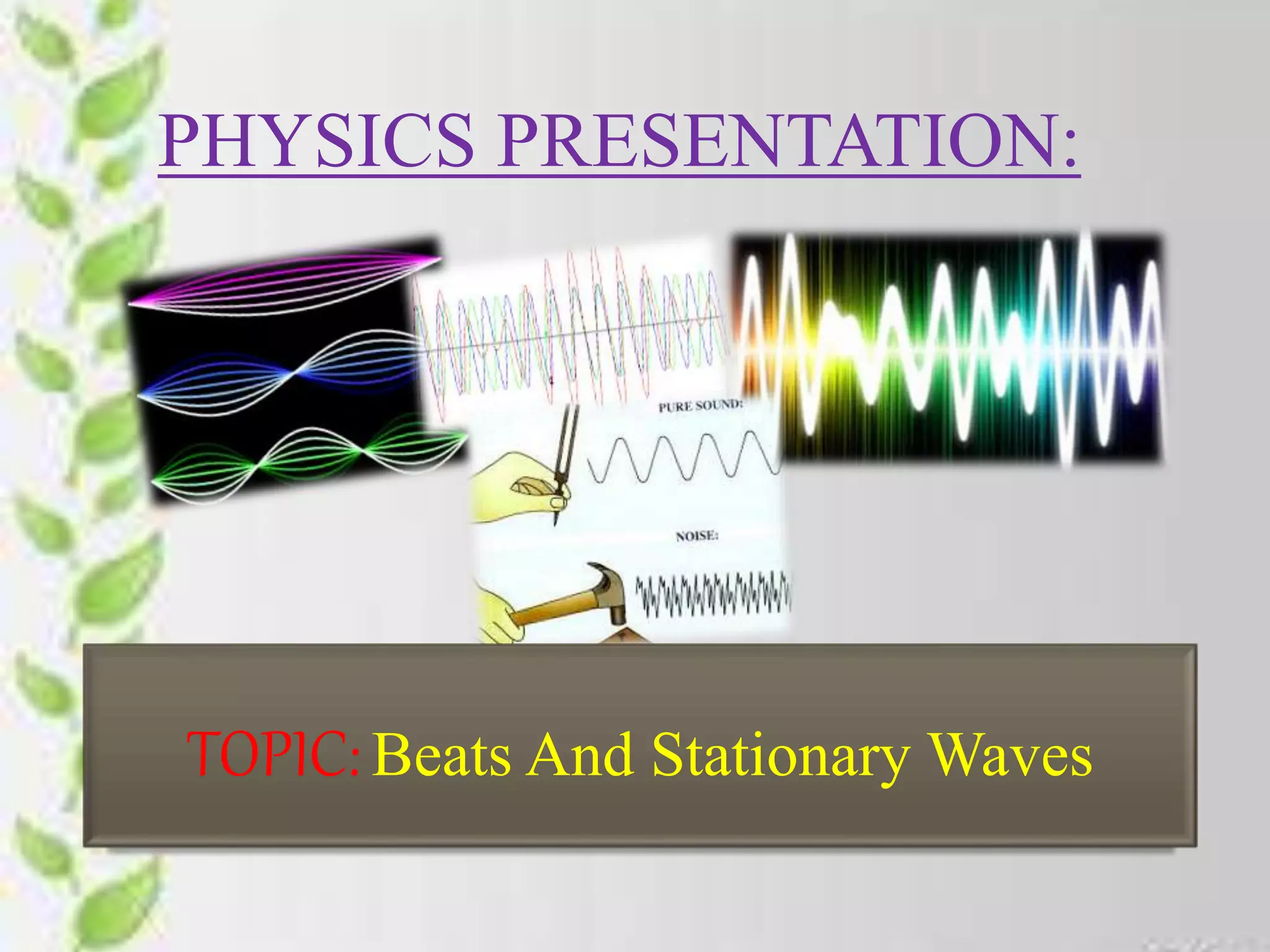 PHYSICS PRESENTATION:

PURE SOUND:

NOISE:

TOPIC: Beats And Stationary Waves